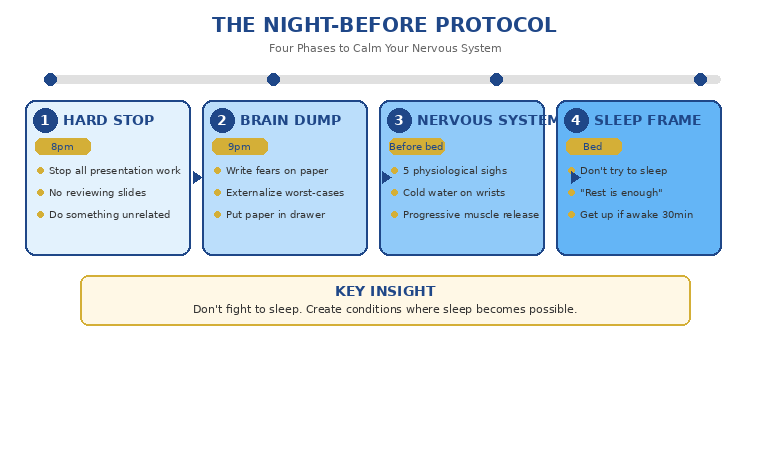 THE NIGHT-BEFORE PROTOCOL

Four Phases to Calm Your Nervous System

1 HARD STOP

8pm

Stop all presentation work

No reviewing slides

Do something unrelated

2 BRAIN DUMP

9pm

Write fears on paper

Externalize worst-cases

Put paper in drawer

3 NERVOUS SYSTEM

Before bed

5 physiological sighs

Cold water on wrists

Progressive muscle release

4 SLEEP FRAME

Bed

Don't try to sleep

"Rest is enough"

Get up if awake 30min

KEY INSIGHT

Don't fight to sleep. Create conditions where sleep becomes possible.